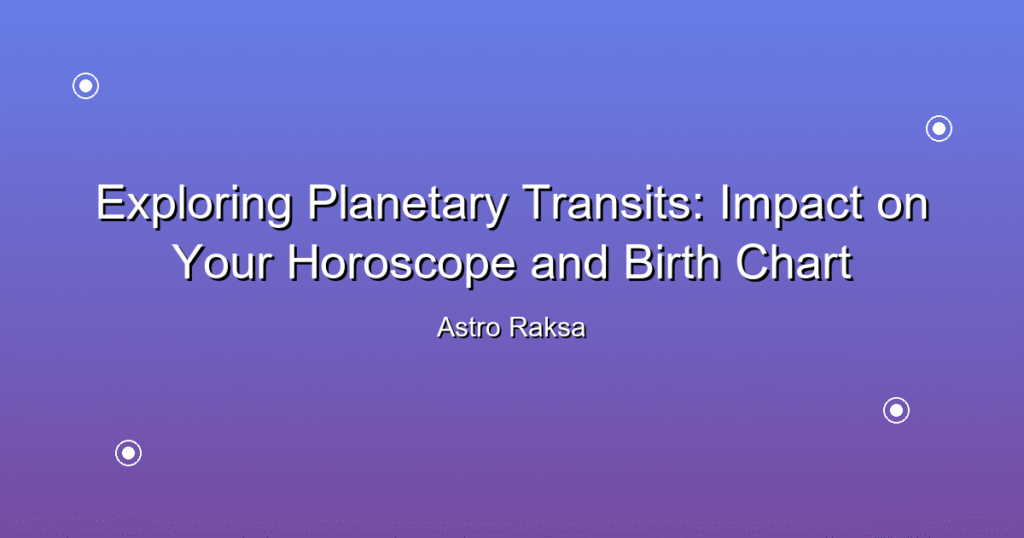 Exploring Planetary Transits: Impact on Your Horoscope and Birth Chart

Astro Raksa